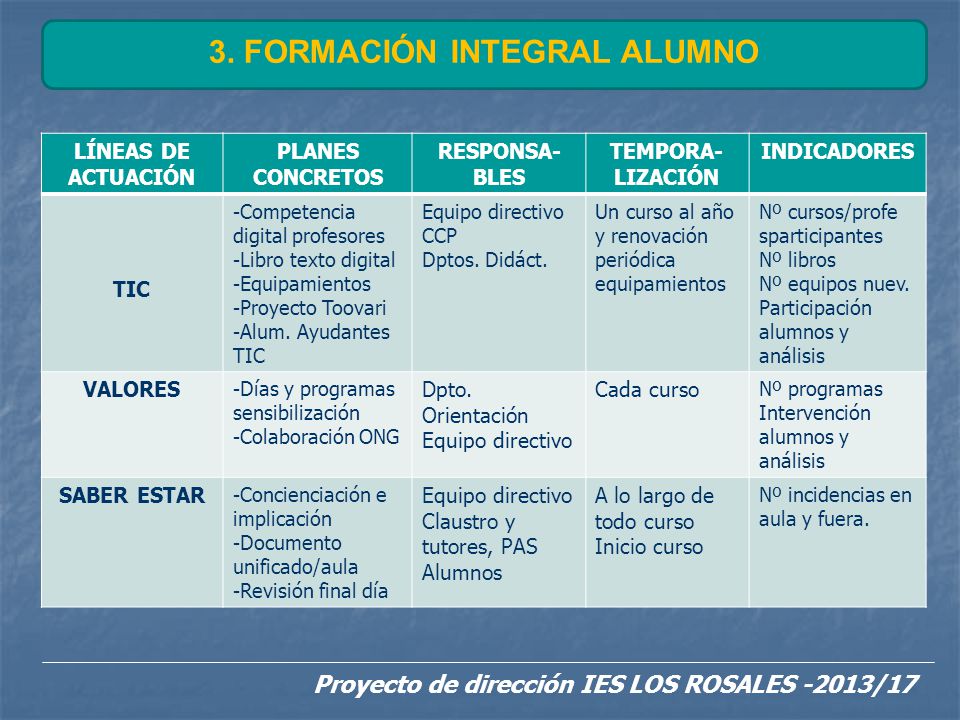 3. FORMACIÓN INTEGRAL ALUMNO

| LÍNEAS DE ACTUACIÓN | PLANES CONCRETOS | RESPONSA-BLES | TEMPORA-LIZACIÓN | INDICADORES |
|---|---|---|---|---|
| TIC | -Competencia digital profesores -Libro texto digital -Equipamientos -Proyecto Toovari -Alum. Ayudantes TIC | Equipo directivo CCP Dptos. Didáct. | Un curso al año y renovación periódica equipamientos | Nº cursos/profe sparticipantes Nº libros Nº equipos nuev. Participación alumnos y análisis |
| VALORES | -Días y programas sensibilización -Colaboración ONG | Dpto. Orientación Equipo directivo | Cada curso | Nº programas Intervención alumnos y análisis |
| SABER ESTAR | -Concienciación e implicación -Documento unificado/aula -Revisión final día | Equipo directivo Claustro y tutores, PAS Alumnos | A lo largo de todo curso Inicio curso | Nº incidencias en aula y fuera. |

Proyecto de dirección IES LOS ROSALES -2013/17